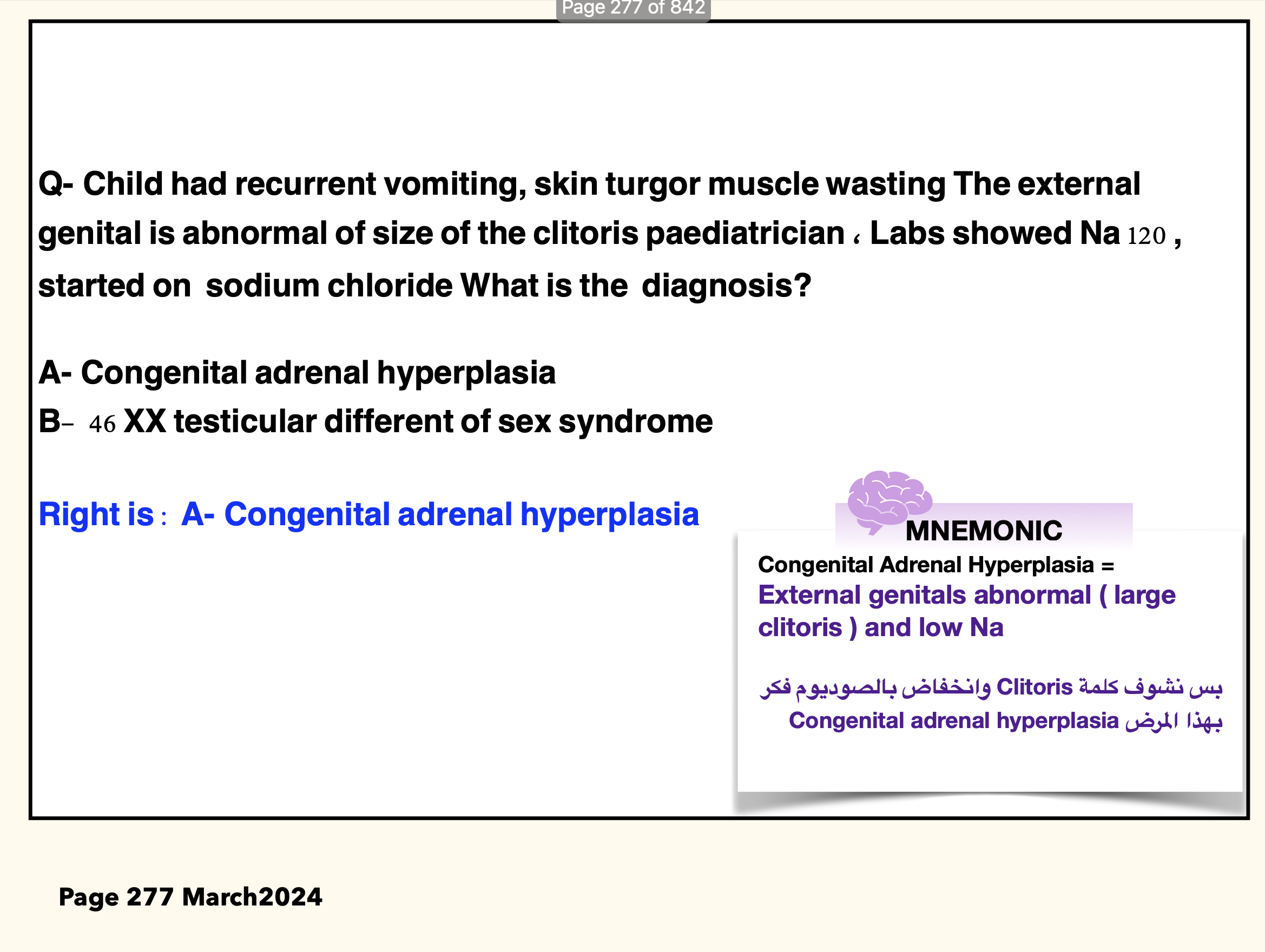 Page 277 of 842

Q- Child had recurrent vomiting, skin turgor muscle wasting The external genital is abnormal of size of the clitoris paediatrician ، Labs showed Na 120 , started on sodium chloride What is the diagnosis?

A- Congenital adrenal hyperplasia
B- 46 XX testicular different of sex syndrome

Right is : A- Congenital adrenal hyperplasia

MNEMONIC
Congenital Adrenal Hyperplasia =
External genitals abnormal ( large clitoris ) and low Na

بس نشوف كلمة Clitoris وانخفاض بالصوديوم فكر بهذا المرض Congenital adrenal hyperplasia

Page 277 March2024